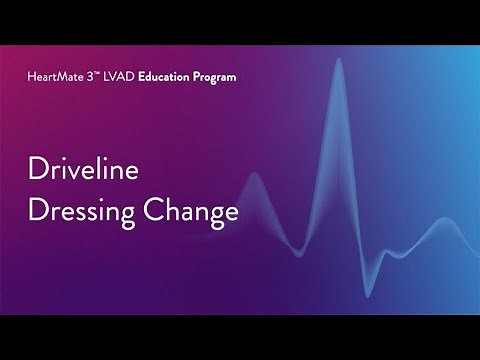 HeartMate 3™ LVAD Education Program

Driveline
Dressing Change